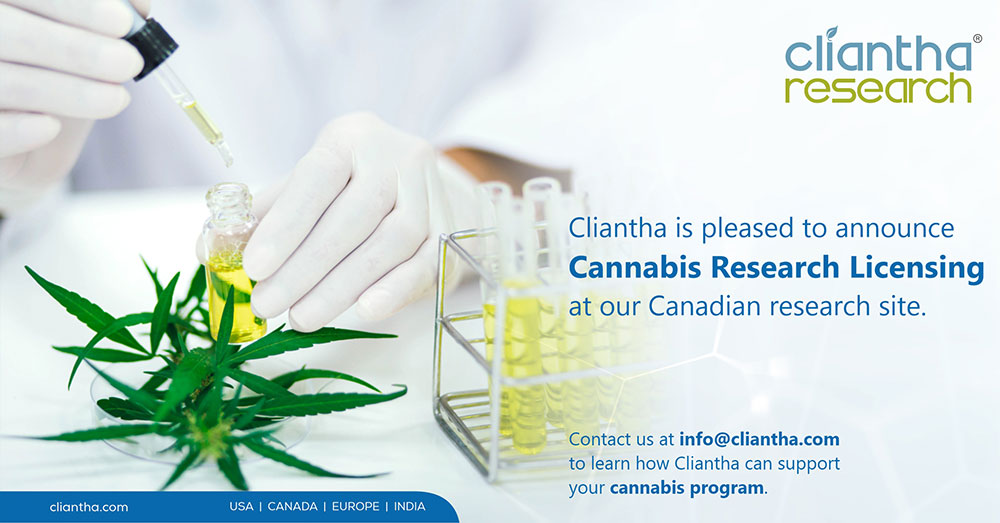 cliantha® research

Cliantha is pleased to announce Cannabis Research Licensing at our Canadian research site.

Contact us at info@cliantha.com to learn how Cliantha can support your cannabis program.

cliantha.com

USA | CANADA | EUROPE | INDIA